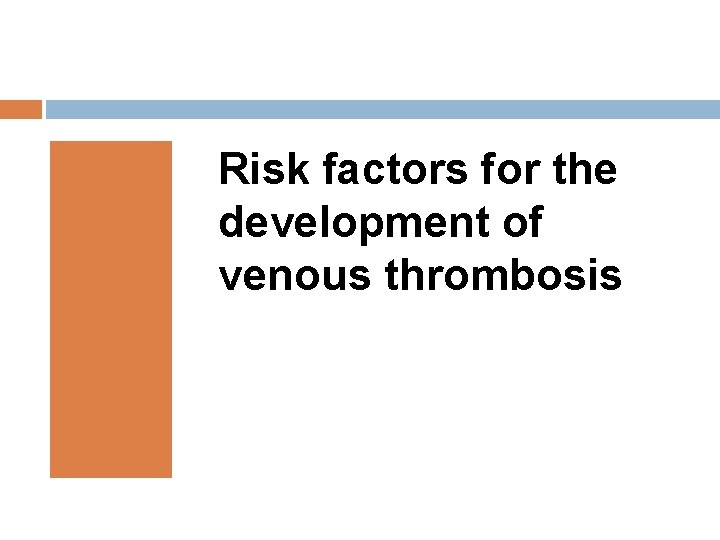 Risk factors for the development of venous thrombosis